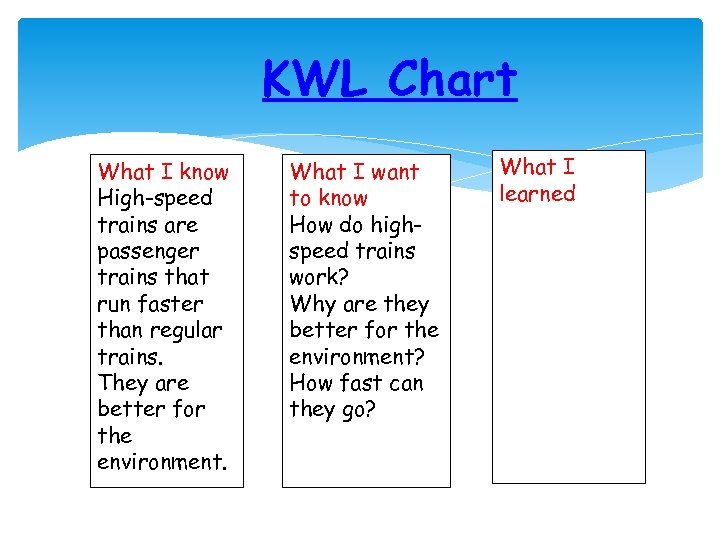 KWL Chart

What I know
High-speed trains are passenger trains that run faster than regular trains.
They are better for the environment.

What I want to know
How do high-speed trains work?
Why are they better for the environment?
How fast can they go?

What I learned